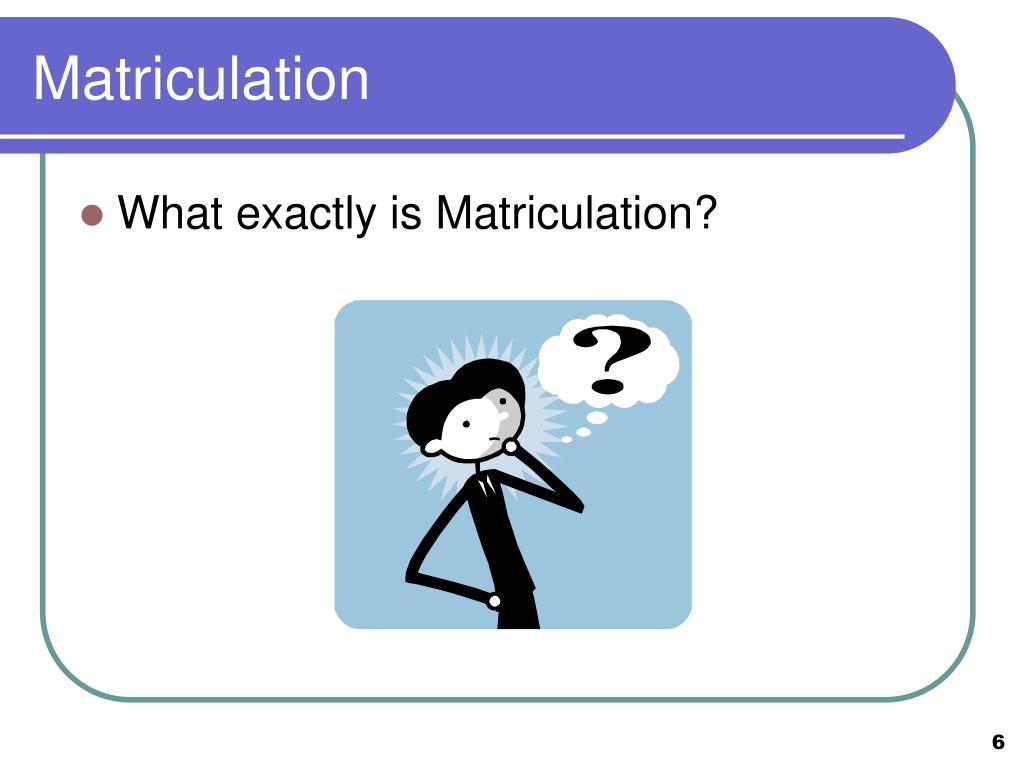 Matriculation

What exactly is Matriculation?

?

6